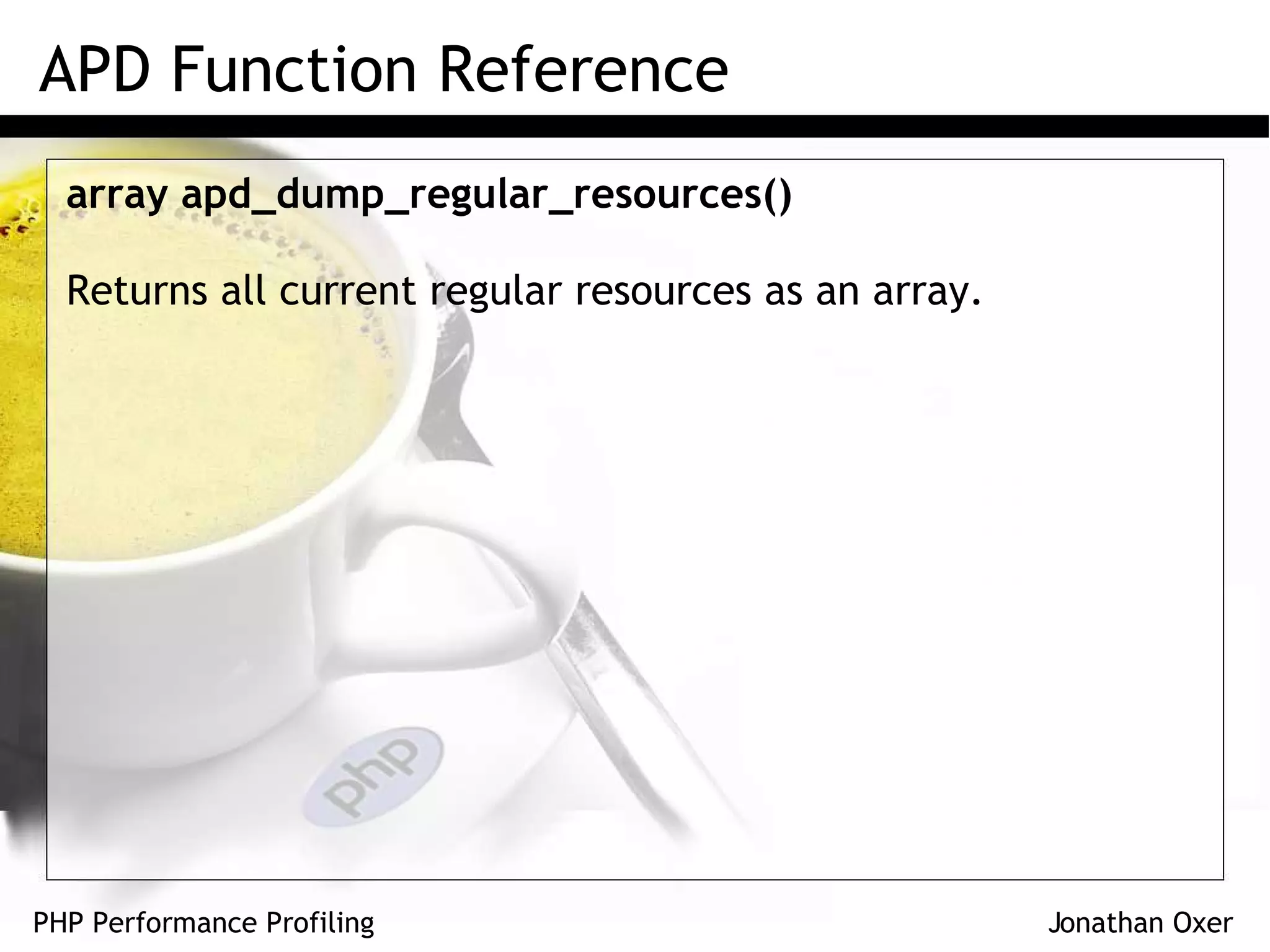 APD Function Reference

array apd_dump_regular_resources()

Returns all current regular resources as an array.

php

PHP Performance Profiling

Jonathan Oxer